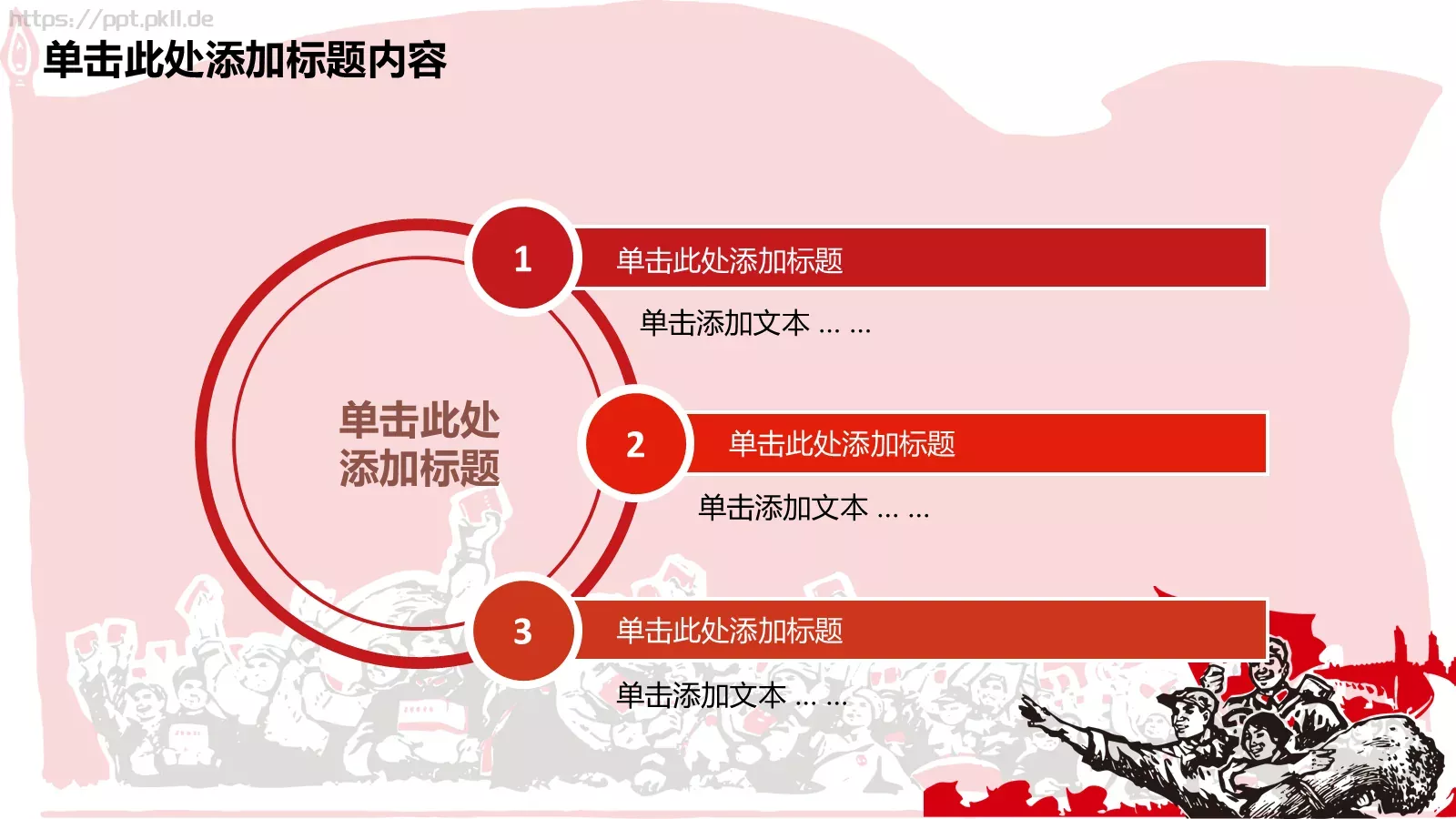 https://ppt.pkll.de

单击此处添加标题内容

单击此处添加标题

1

单击此处添加标题

单击添加文本 … …

2

单击此处添加标题

单击添加文本 … …

3

单击此处添加标题

单击添加文本 … …